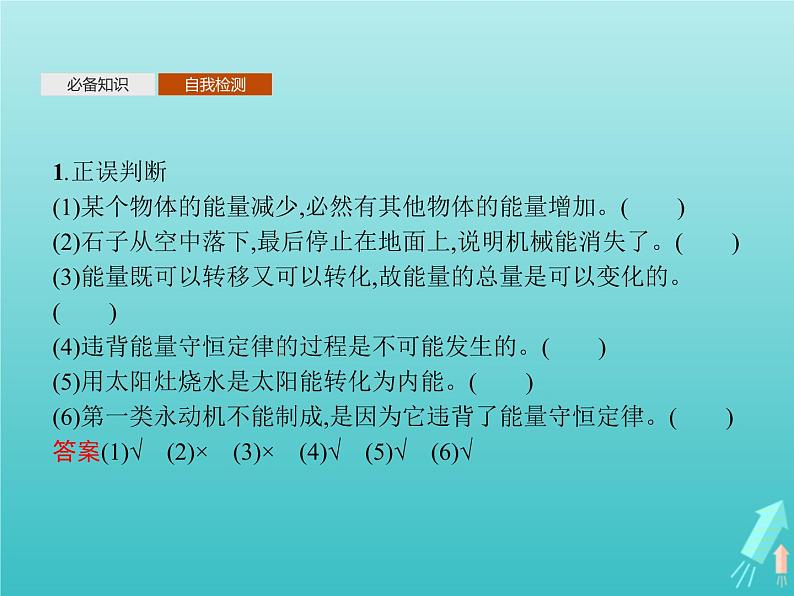 必备知识　自我检测

1.正误判断
(1)某个物体的能量减少,必然有其他物体的能量增加。(　　)
(2)石子从空中落下,最后停止在地面上,说明机械能消失了。(　　)
(3)能量既可以转移又可以转化,故能量的总量是可以变化的。(　　)
(4)违背能量守恒定律的过程是不可能发生的。(　　)
(5)用太阳灶烧水是太阳能转化为内能。(　　)
(6)第一类永动机不能制成,是因为它违背了能量守恒定律。(　　)
答案(1)√　(2)×　(3)×　(4)√　(5)√　(6)√